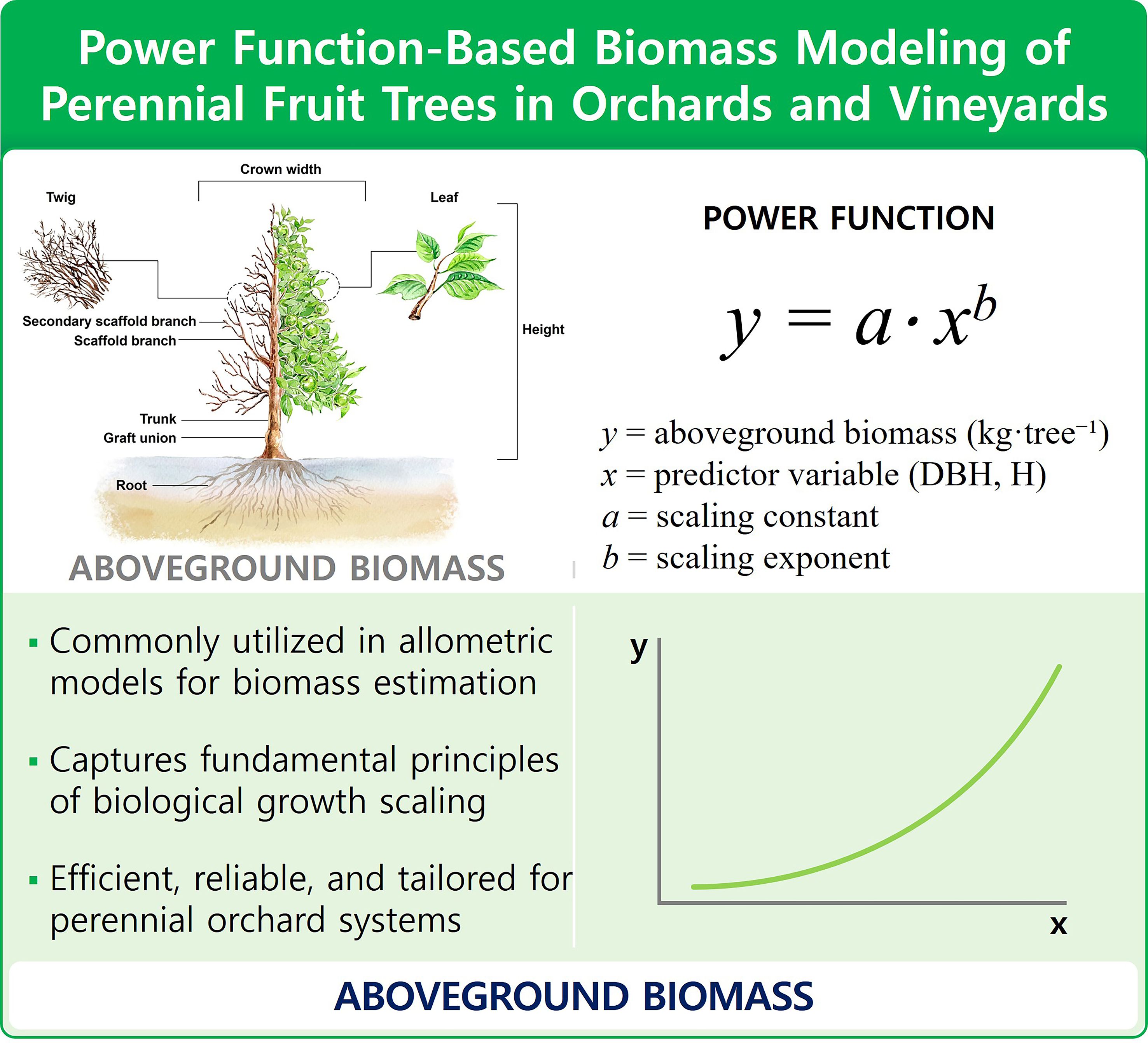 Power Function-Based Biomass Modeling of Perennial Fruit Trees in Orchards and Vineyards

Crown width

Twig

Leaf

Secondary scaffold branch

Scaffold branch

Height

Trunk

Graft union

Root

ABOVEGROUND BIOMASS

POWER FUNCTION

$y = a \cdot x^b$

$y$ = aboveground biomass (kg·tree$^{-1}$)
$x$ = predictor variable (DBH, H)
$a$ = scaling constant
$b$ = scaling exponent

▪ Commonly utilized in allometric models for biomass estimation

▪ Captures fundamental principles of biological growth scaling

▪ Efficient, reliable, and tailored for perennial orchard systems

y

x

ABOVEGROUND BIOMASS